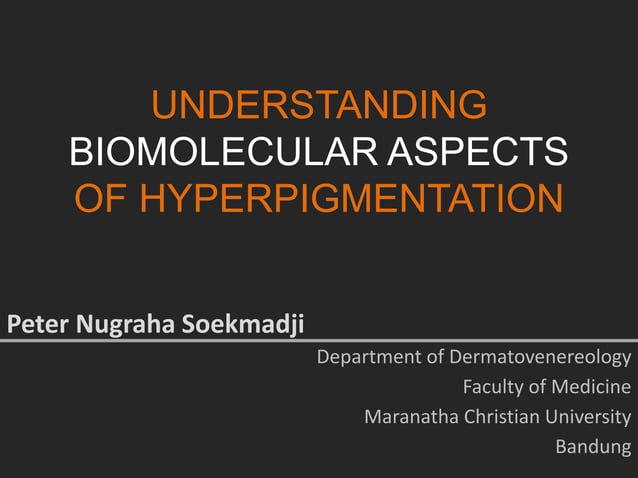 UNDERSTANDING
BIOMOLECULAR ASPECTS
OF HYPERPIGMENTATION

Peter Nugraha Soekmadji

Department of Dermatovenereology
Faculty of Medicine
Maranatha Christian University
Bandung